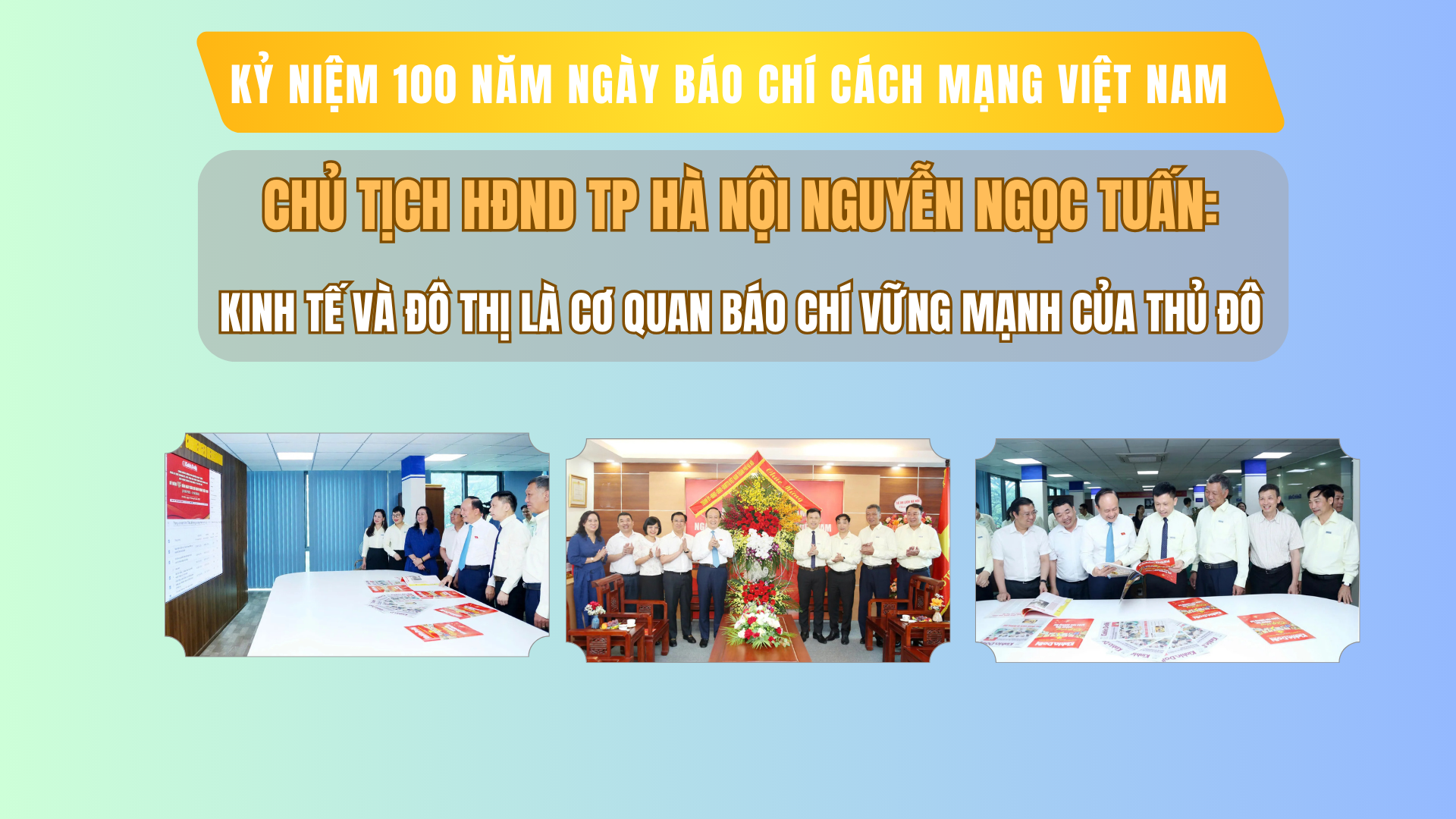 KỶ NIỆM 100 NĂM NGÀY BÁO CHÍ CÁCH MẠNG VIỆT NAM

CHỦ TỊCH HĐND TP HÀ NỘI NGUYỄN NGỌC TUẤN:

KINH TẾ VÀ ĐÔ THỊ LÀ CƠ QUAN BÁO CHÍ VỮNG MẠNH CỦA THỦ ĐÔ